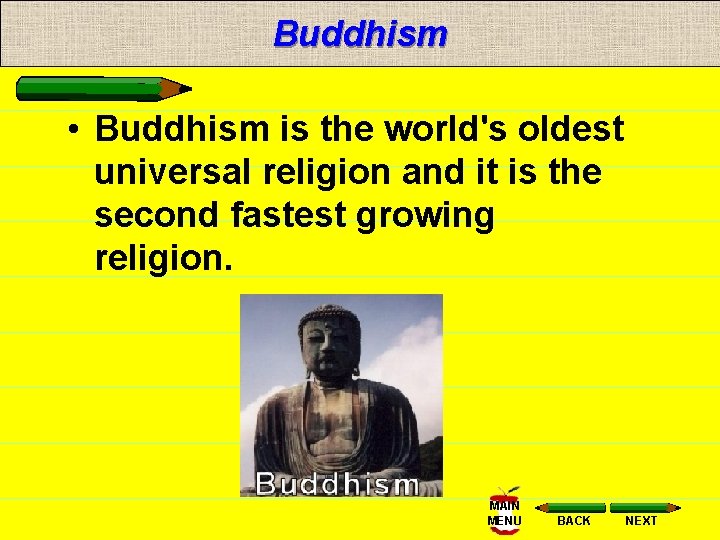 Buddhism

• Buddhism is the world's oldest universal religion and it is the second fastest growing religion.

Buddhism

MAIN MENU

BACK

NEXT